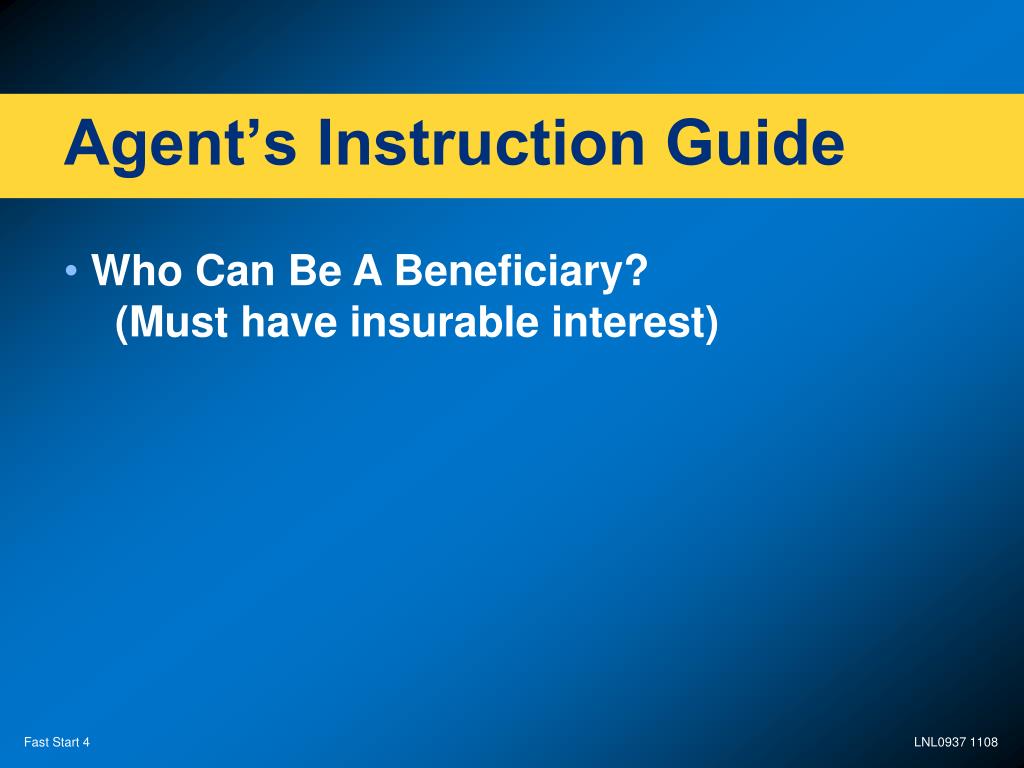 Agent’s Instruction Guide

• Who Can Be A Beneficiary? (Must have insurable interest)

Fast Start 4

LNL0937 1108